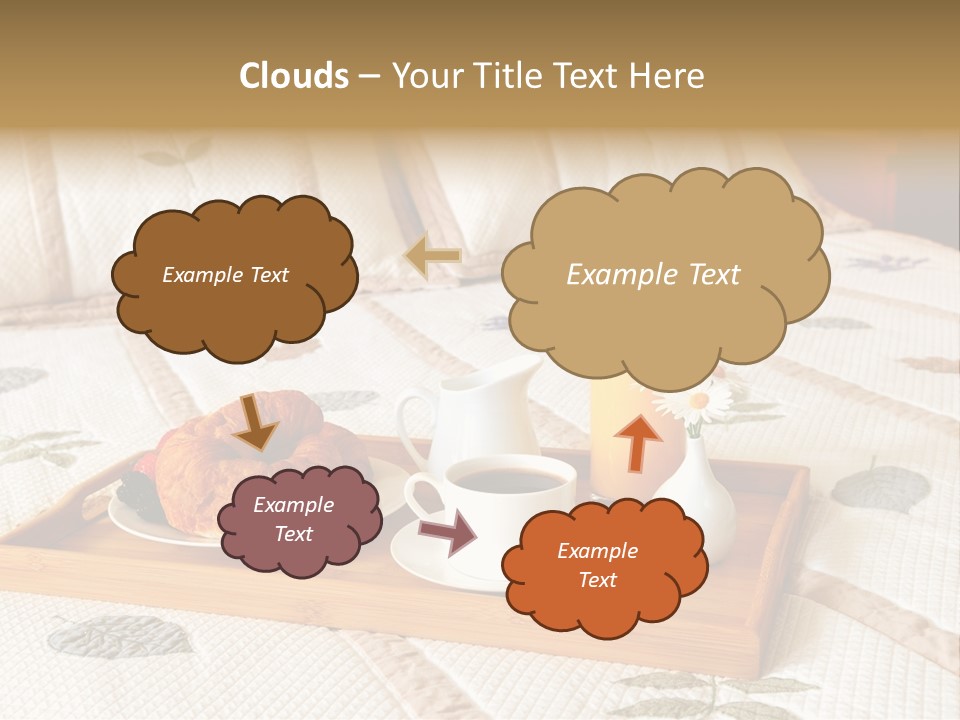 Clouds – Your Title Text Here

Example Text

Example Text

Example Text

Example Text